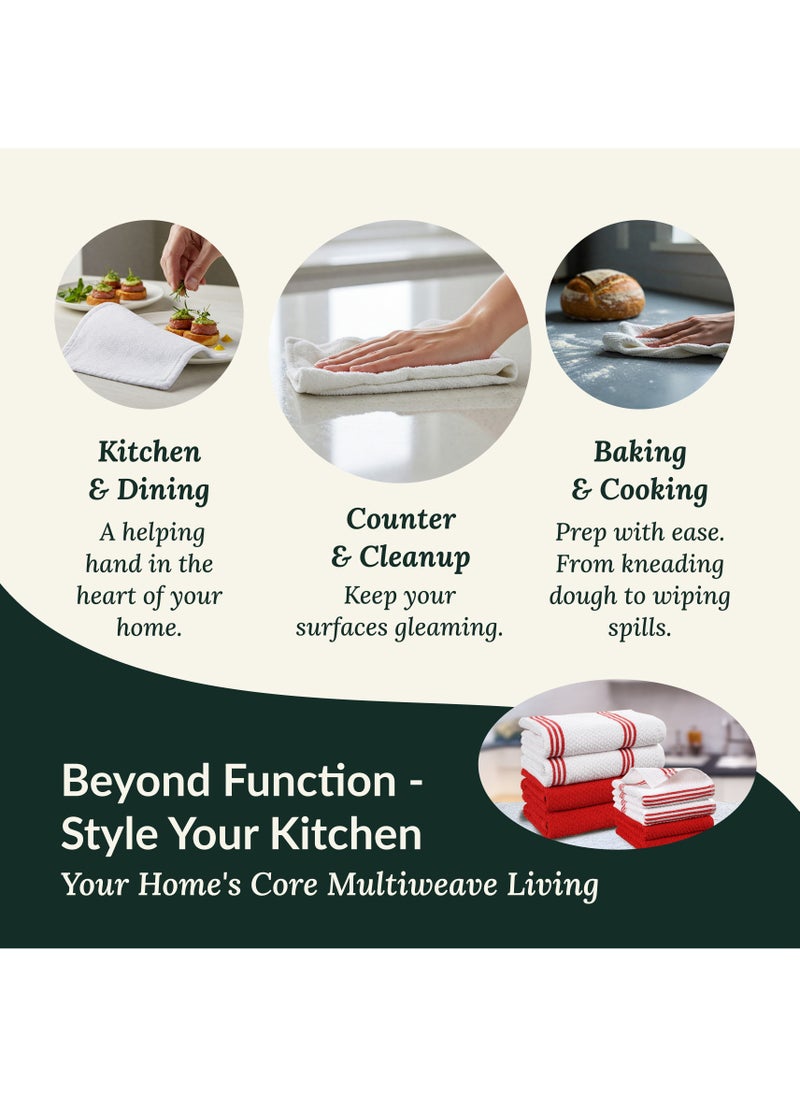 Kitchen & Dining
A helping hand in the heart of your home.

Counter & Cleanup
Keep your surfaces gleaming.

Baking & Cooking
Prep with ease. From kneading dough to wiping spills.

Beyond Function - Style Your Kitchen
Your Home's Core Multiweave Living